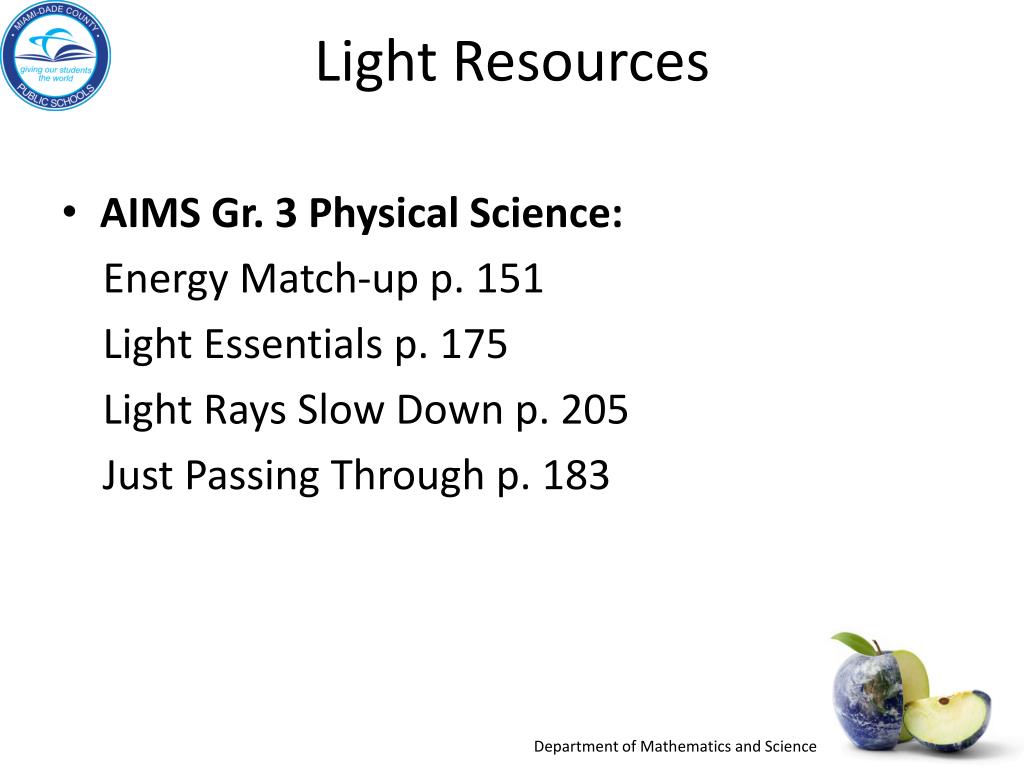 MIAMI-DADE COUNTY
giving our students the world
PUBLIC SCHOOLS

Light Resources

• AIMS Gr. 3 Physical Science:
Energy Match-up p. 151
Light Essentials p. 175
Light Rays Slow Down p. 205
Just Passing Through p. 183

Department of Mathematics and Science